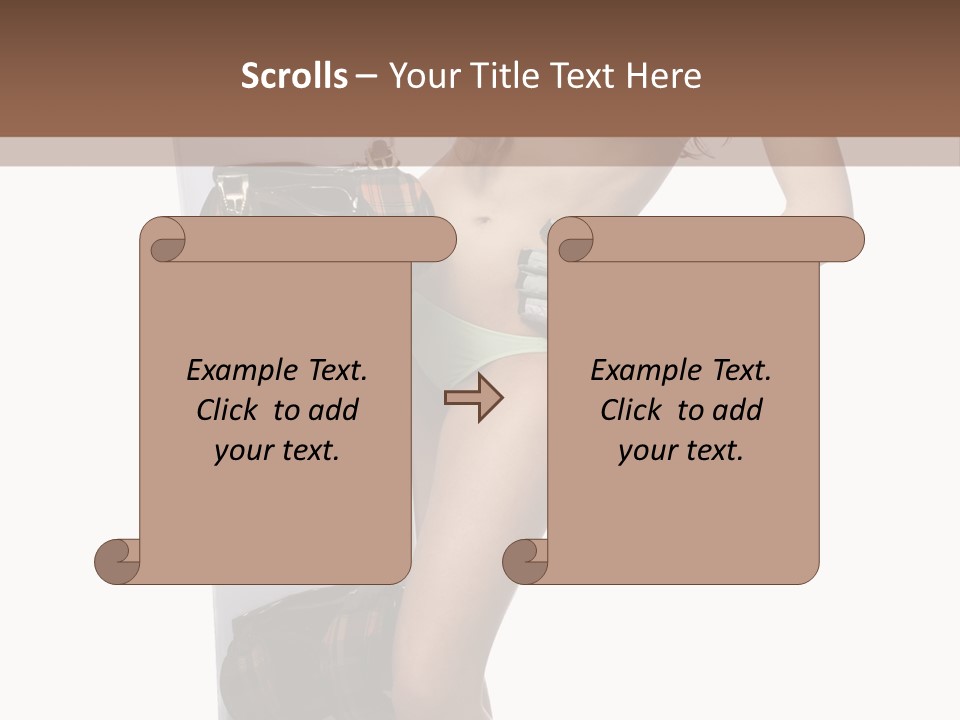 Scrolls – Your Title Text Here

Example Text.
Click to add
your text.

Example Text.
Click to add
your text.